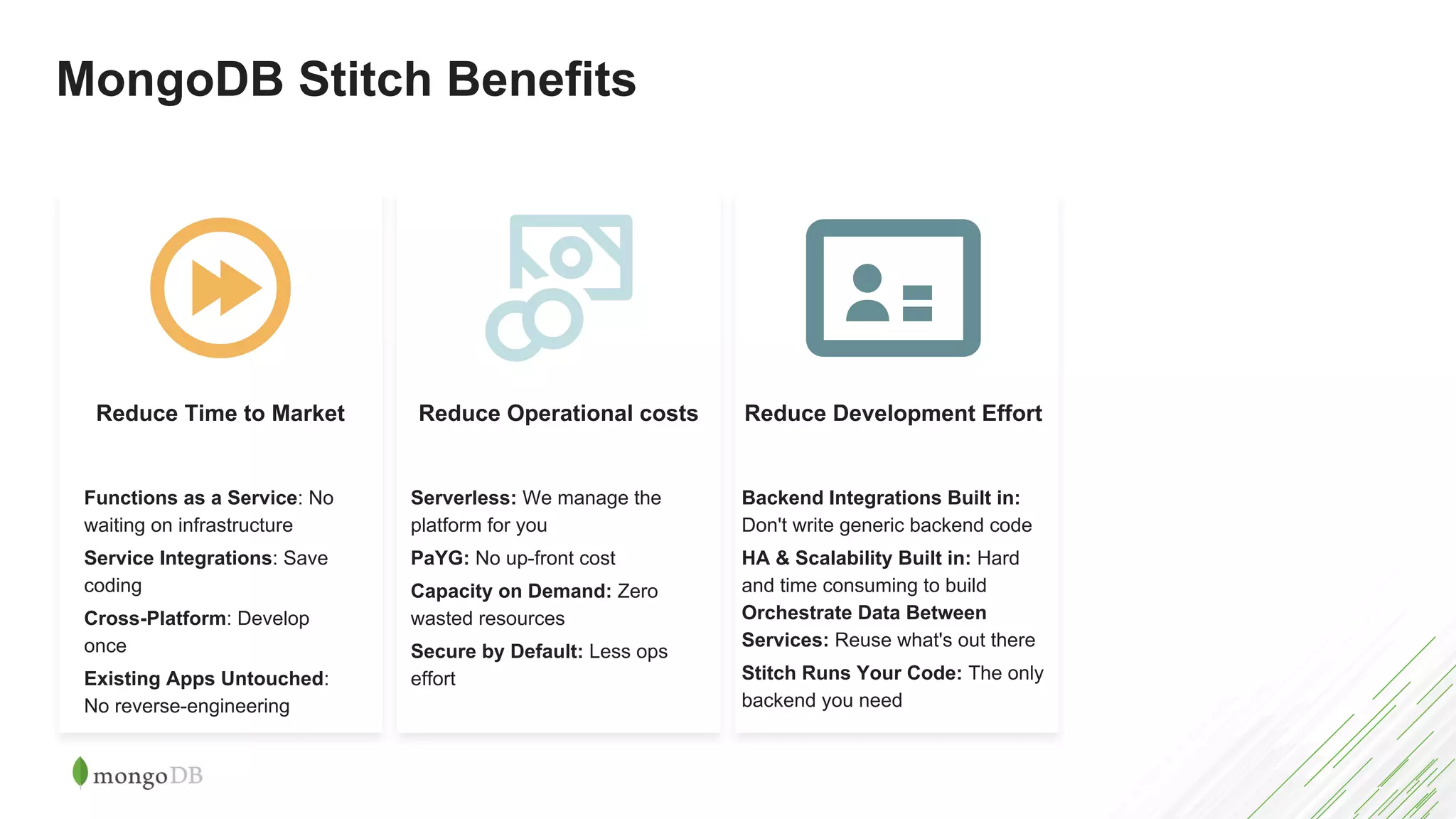 MongoDB Stitch Benefits

Reduce Time to Market

Functions as a Service: No waiting on infrastructure

Service Integrations: Save coding

Cross-Platform: Develop once

Existing Apps Untouched: No reverse-engineering

Reduce Operational costs

Serverless: We manage the platform for you

PaYG: No up-front cost

Capacity on Demand: Zero wasted resources

Secure by Default: Less ops effort

Reduce Development Effort

Backend Integrations Built in: Don't write generic backend code

HA & Scalability Built in: Hard and time consuming to build

Orchestrate Data Between Services: Reuse what's out there

Stitch Runs Your Code: The only backend you need

mongoDB